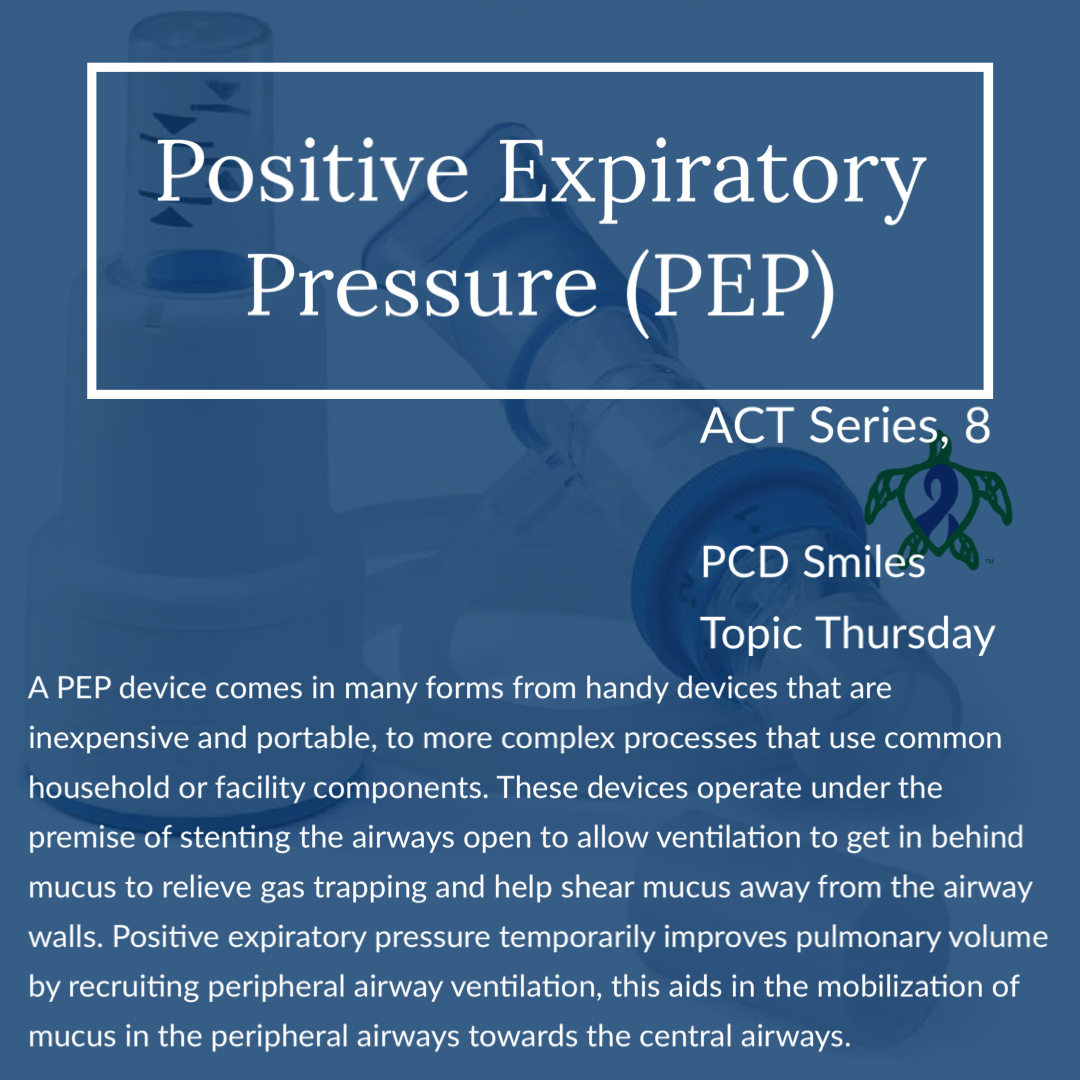 Positive Expiratory Pressure (PEP)

ACT Series, 8

PCD Smiles
Topic Thursday

A PEP device comes in many forms from handy devices that are inexpensive and portable, to more complex processes that use common household or facility components. These devices operate under the premise of stenting the airways open to allow ventilation to get in behind mucus to relieve gas trapping and help shear mucus away from the airway walls. Positive expiratory pressure temporarily improves pulmonary volume by recruiting peripheral airway ventilation, this aids in the mobilization of mucus in the peripheral airways towards the central airways.